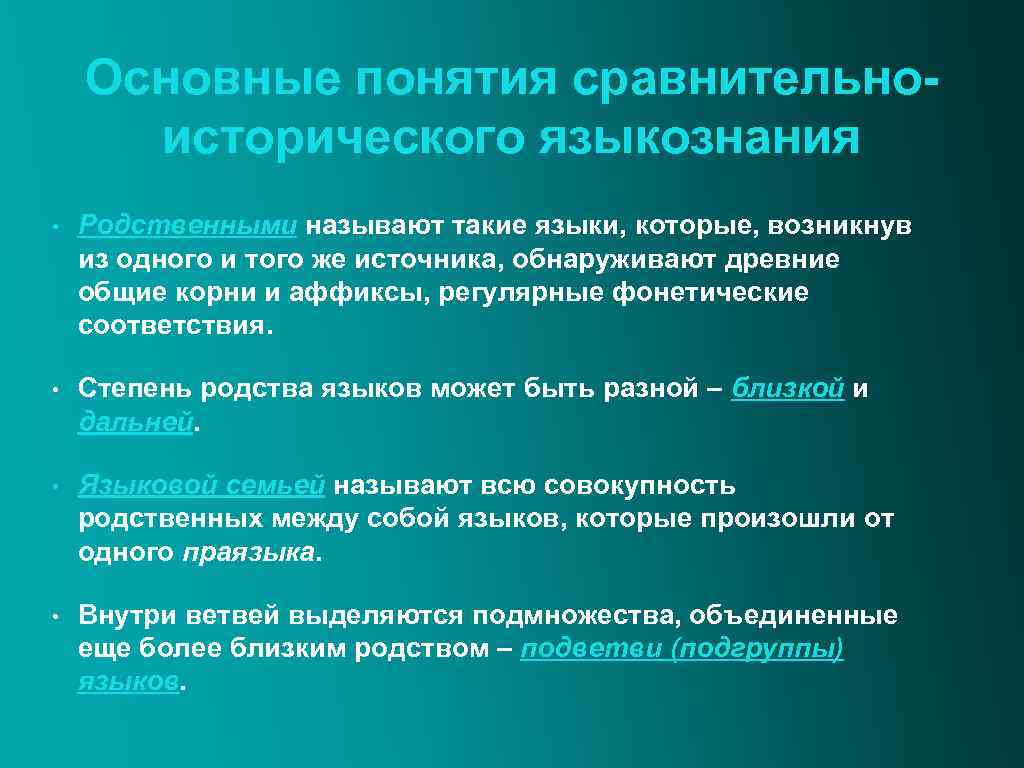 Основные понятия сравнительно-исторического языкознания

• Родственными называют такие языки, которые, возникнув из одного и того же источника, обнаруживают древние общие корни и аффиксы, регулярные фонетические соответствия.

• Степень родства языков может быть разной – близкой и дальней.

• Языковой семьей называют всю совокупность родственных между собой языков, которые произошли от одного праязыка.

• Внутри ветвей выделяются подмножества, объединенные еще более близким родством – подветви (подгруппы) языков.